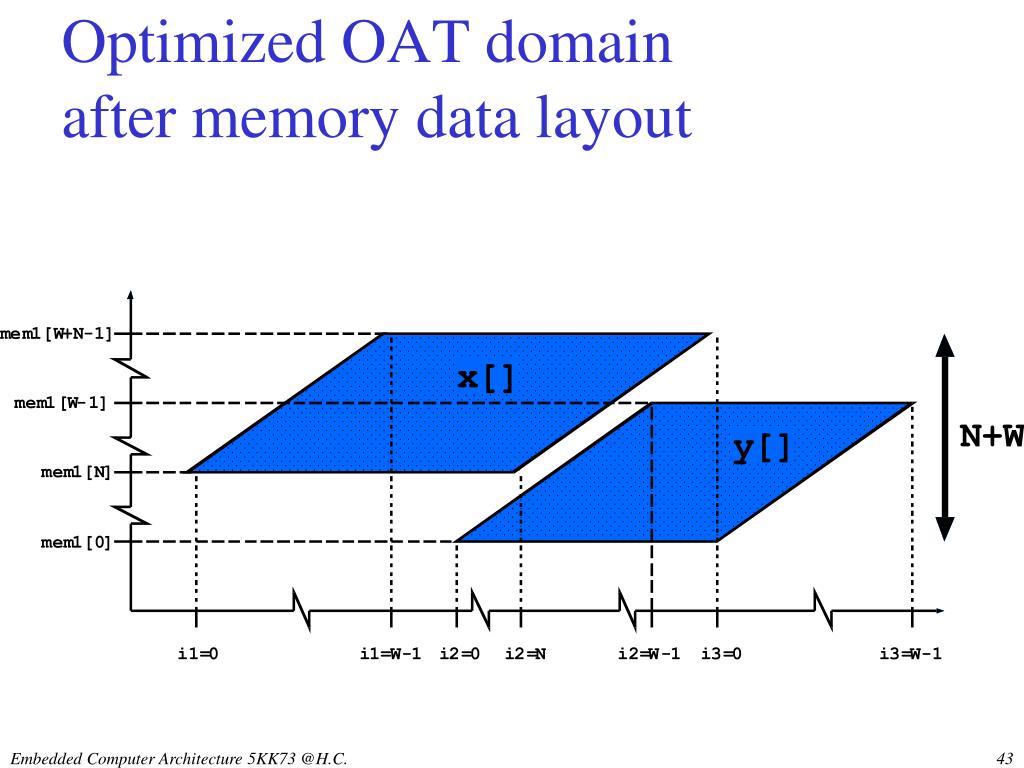 Optimized OAT domain after memory data layout

mem1[W+N-1]
mem1[W-1]
mem1[N]
mem1[0]

x[]
y[]
N+W

i1=0
i1=W-1
i2=0
i2=N
i2=W-1
i3=0
i3=W-1

Embedded Computer Architecture 5KK73 @H.C.

43